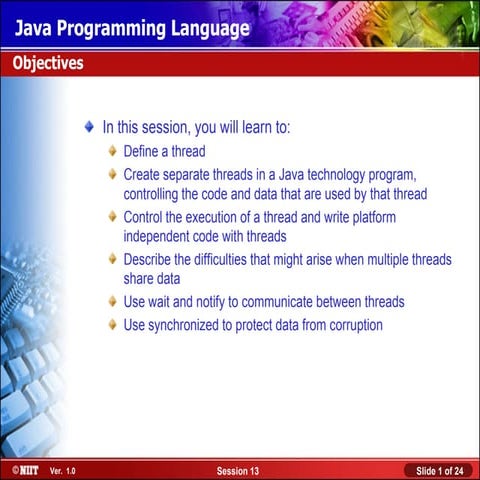 Java Programming Language

Objectives

In this session, you will learn to:

Define a thread

Create separate threads in a Java technology program, controlling the code and data that are used by that thread

Control the execution of a thread and write platform independent code with threads

Describe the difficulties that might arise when multiple threads share data

Use wait and notify to communicate between threads

Use synchronized to protect data from corruption

©NIIT Ver. 1.0

Session 13

Slide 1 of 24